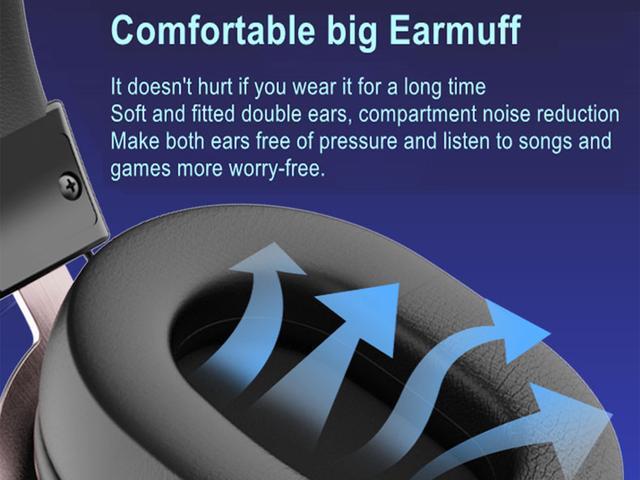 Comfortable big Earmuff

It doesn't hurt if you wear it for a long time
Soft and fitted double ears, compartment noise reduction
Make both ears free of pressure and listen to songs and games more worry-free.